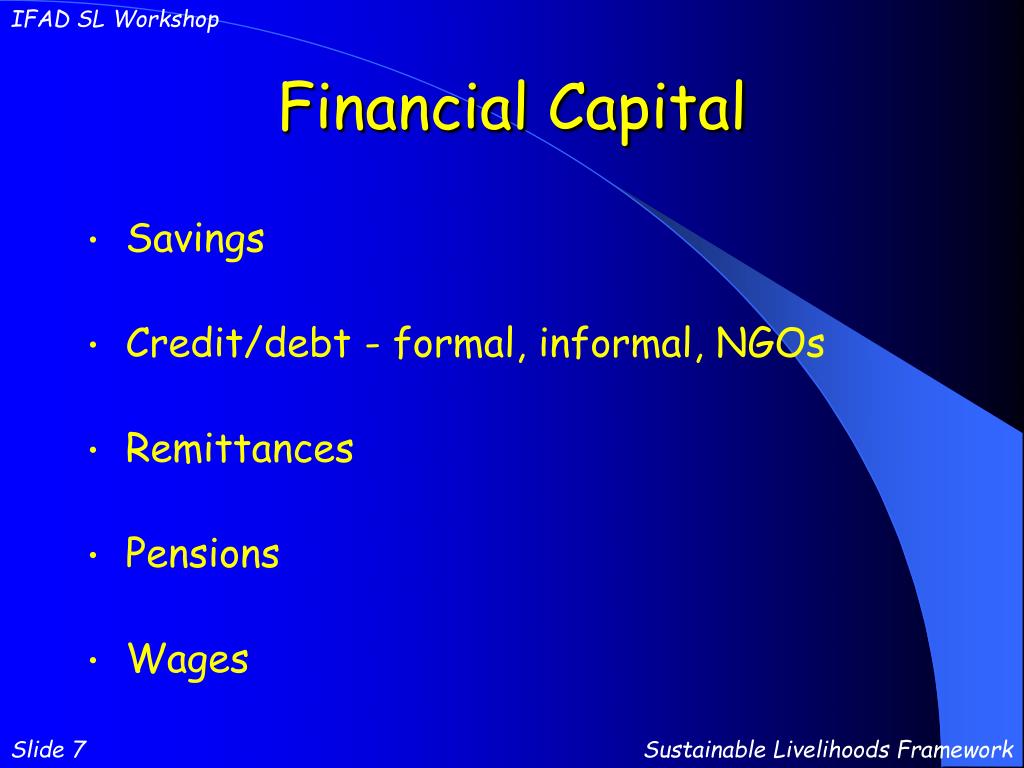 IFAD SL Workshop

Financial Capital

• Savings
• Credit/debt - formal, informal, NGOs
• Remittances
• Pensions
• Wages

Slide 7

Sustainable Livelihoods Framework